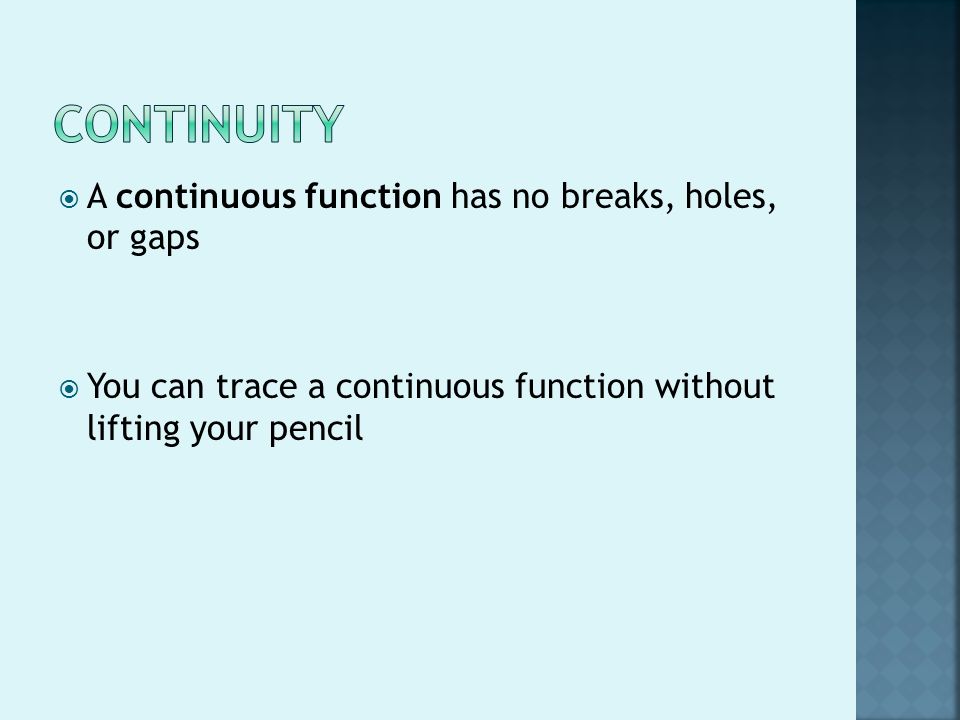 CONTINUITY

A continuous function has no breaks, holes, or gaps

You can trace a continuous function without lifting your pencil